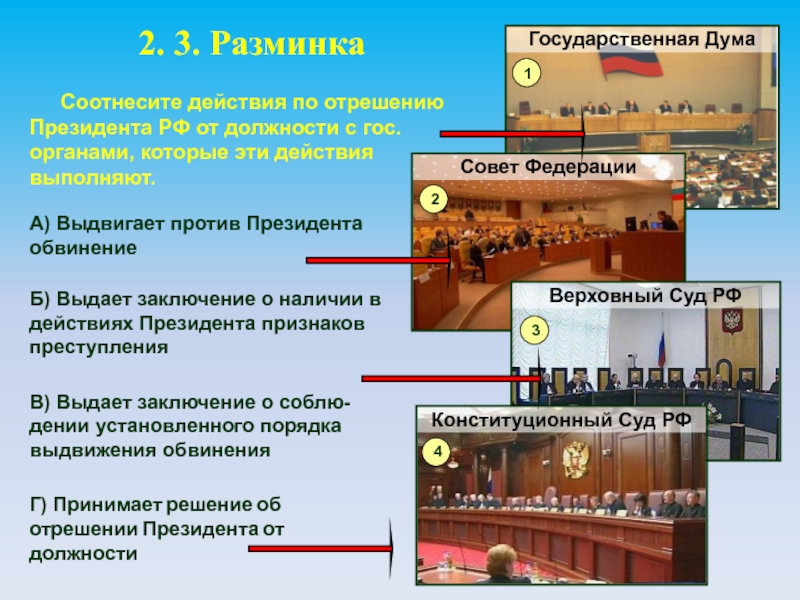 2. 3. Разминка

Соотнесите действия по отрешению Президента РФ от должности с гос. органами, которые эти действия выполняют.

А) Выдвигает против Президента обвинение

Б) Выдает заключение о наличии в действиях Президента признаков преступления

В) Выдает заключение о соблюдении установленного порядка выдвижения обвинения

Г) Принимает решение об отрешении Президента от должности

Государственная Дума
1

Совет Федерации
2

Верховный Суд РФ
3

Конституционный Суд РФ
4